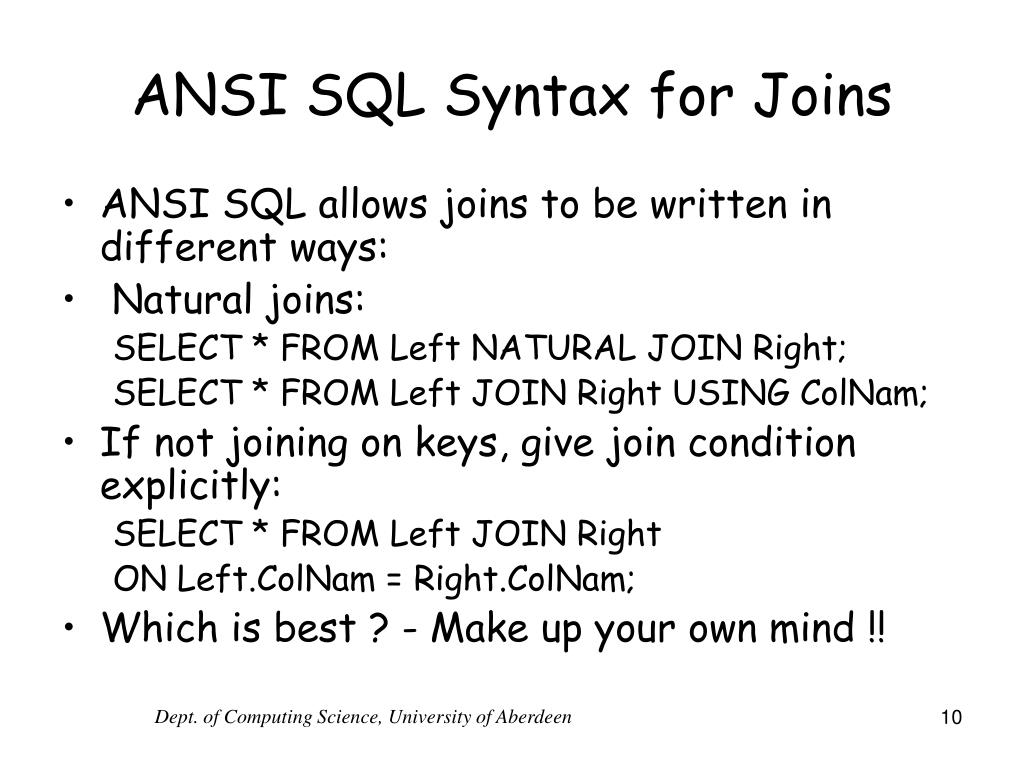 ANSI SQL Syntax for Joins

• ANSI SQL allows joins to be written in different ways:

• Natural joins:

SELECT * FROM Left NATURAL JOIN Right;

SELECT * FROM Left JOIN Right USING ColNam;

• If not joining on keys, give join condition explicitly:

SELECT * FROM Left JOIN Right

ON Left.ColNam = Right.ColNam;

• Which is best ? - Make up your own mind !!

Dept. of Computing Science, University of Aberdeen

10